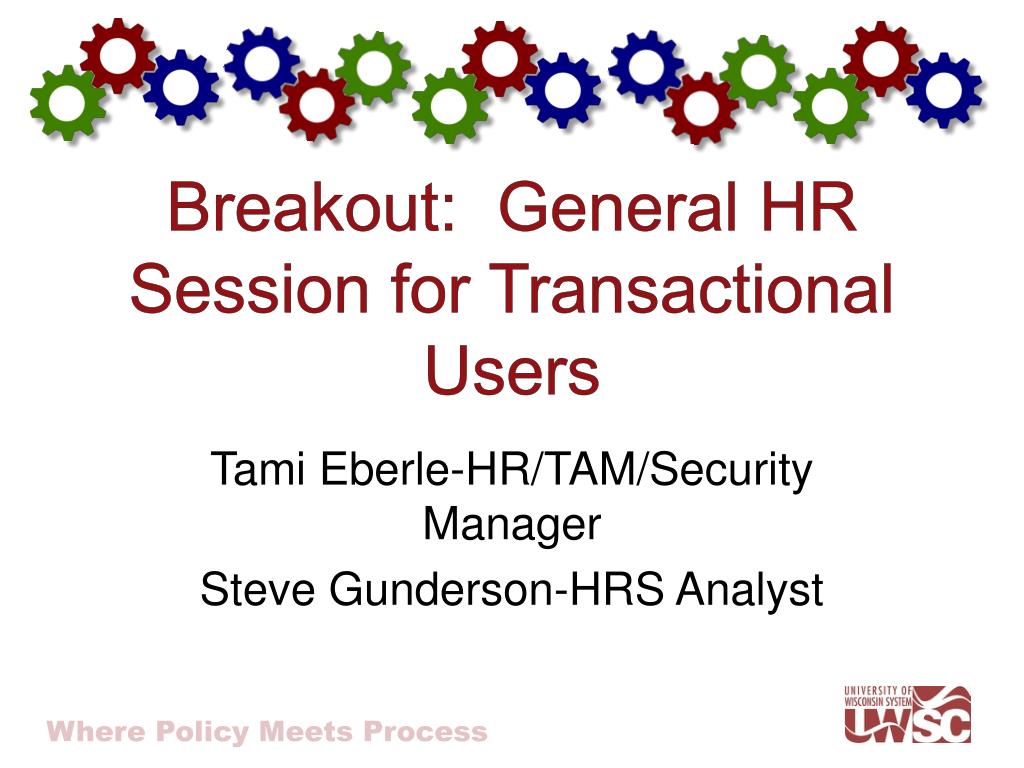 Breakout: General HR Session for Transactional Users

Tami Eberle-HR/TAM/Security Manager

Steve Gunderson-HRS Analyst

Where Policy Meets Process

UNIVERSITY OF WISCONSIN SYSTEM UWSC